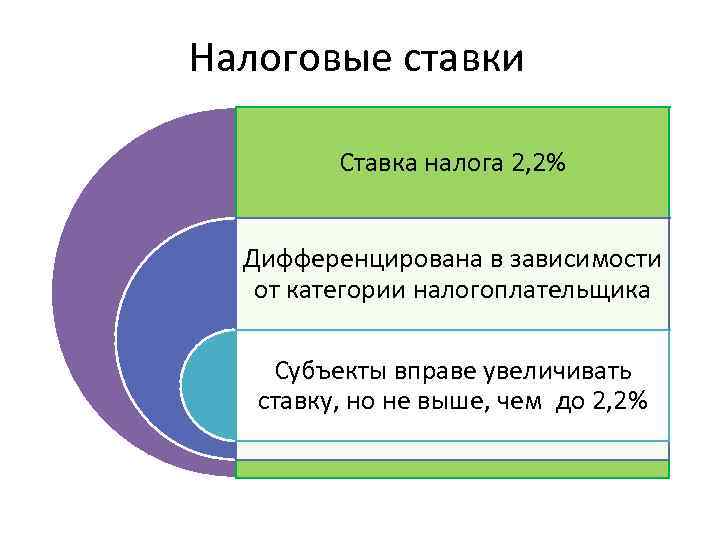 Налоговые ставки

Ставка налога 2,2%

Дифференцирована в зависимости от категории налогоплательщика

Субъекты вправе увеличивать ставку, но не выше, чем до 2,2%